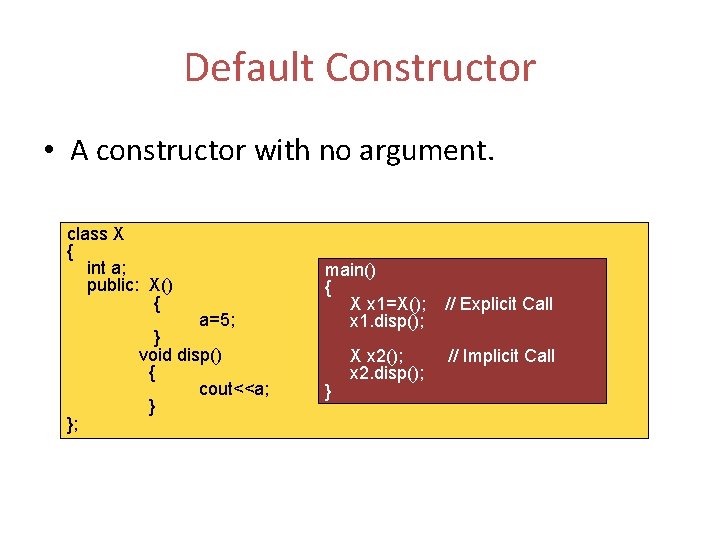 Default Constructor

• A constructor with no argument.

class X
{
int a;
public: X()
{
a=5;
}
void disp()
{
cout<<a;
}
};

main()
{
X x1=X(); // Explicit Call
x1.disp();

X x2(); // Implicit Call
x2.disp();
}